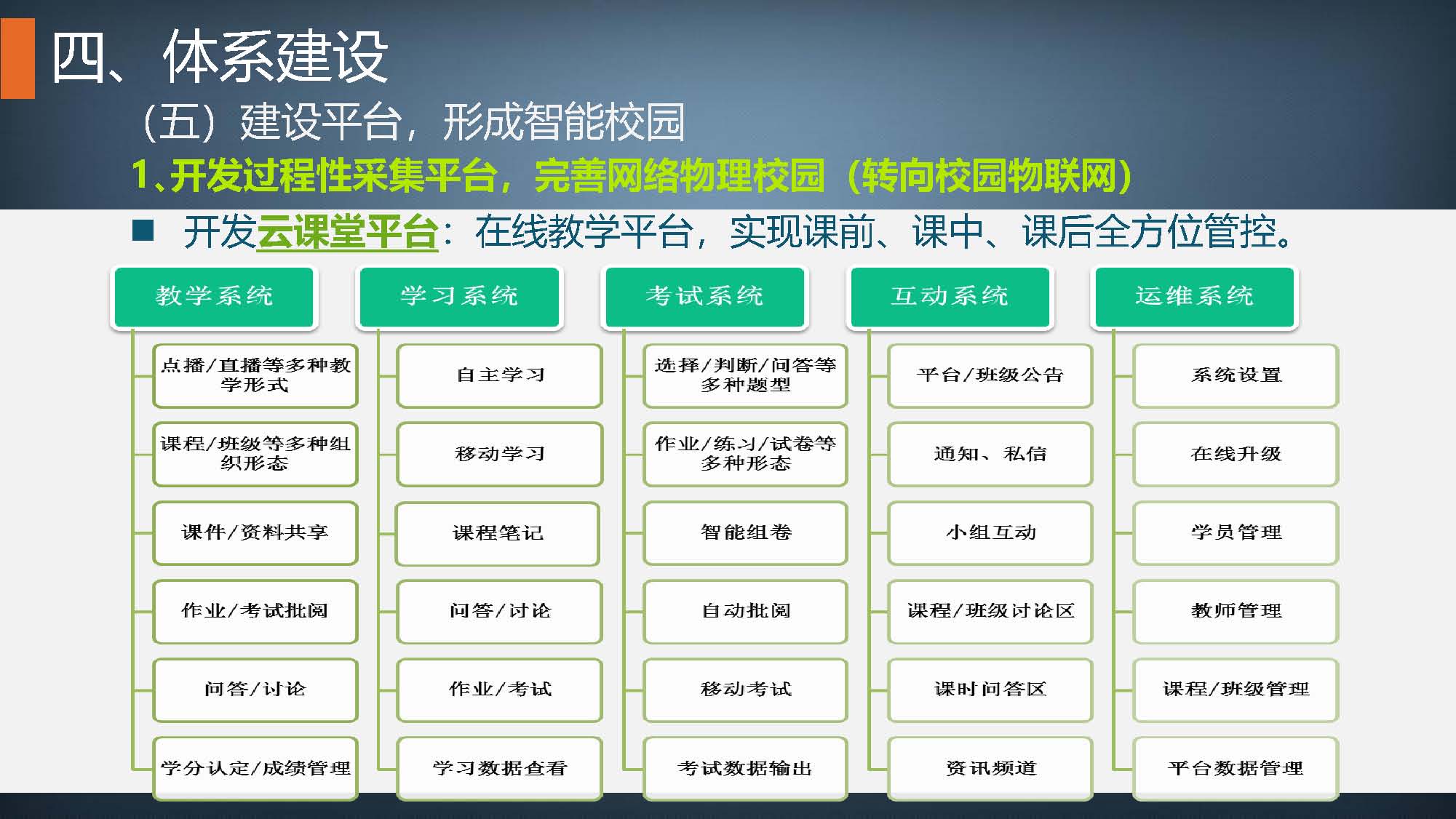 四、体系建设

（五）建设平台，形成智能校园

1、开发过程性采集平台，完善网络物理校园（转向校园物联网）

■ 开发云课堂平台：在线教学平台，实现课前、课中、课后全方位管控。

教学系统

点播/直播等多种教学形式

课程/班级等多种组织形态

课件/资料共享

作业/考试批阅

问答/讨论

学分认定/成绩管理

学习系统

自主学习

移动学习

课程笔记

问答/讨论

作业/考试

学习数据查看

考试系统

选择/判断/问答等多种题型

作业/练习/试卷等多种形态

智能组卷

自动批阅

移动考试

考试数据输出

互动系统

平台/班级公告

通知、私信

小组互动

课程/班级讨论区

课时问答区

资讯频道

运维系统

系统设置

在线升级

学员管理

教师管理

课程/班级管理

平台数据管理